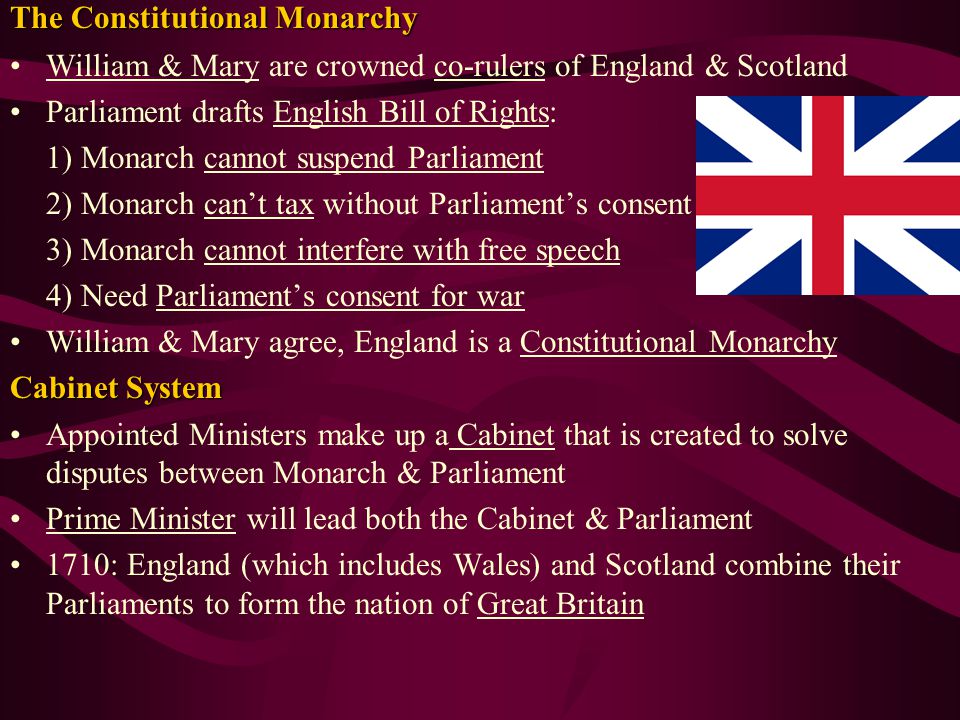 The Constitutional Monarchy

• William & Mary are crowned co-rulers of England & Scotland
• Parliament drafts English Bill of Rights:
1) Monarch cannot suspend Parliament
2) Monarch can't tax without Parliament's consent
3) Monarch cannot interfere with free speech
4) Need Parliament's consent for war
• William & Mary agree, England is a Constitutional Monarchy

Cabinet System

• Appointed Ministers make up a Cabinet that is created to solve disputes between Monarch & Parliament
• Prime Minister will lead both the Cabinet & Parliament
• 1710: England (which includes Wales) and Scotland combine their Parliaments to form the nation of Great Britain